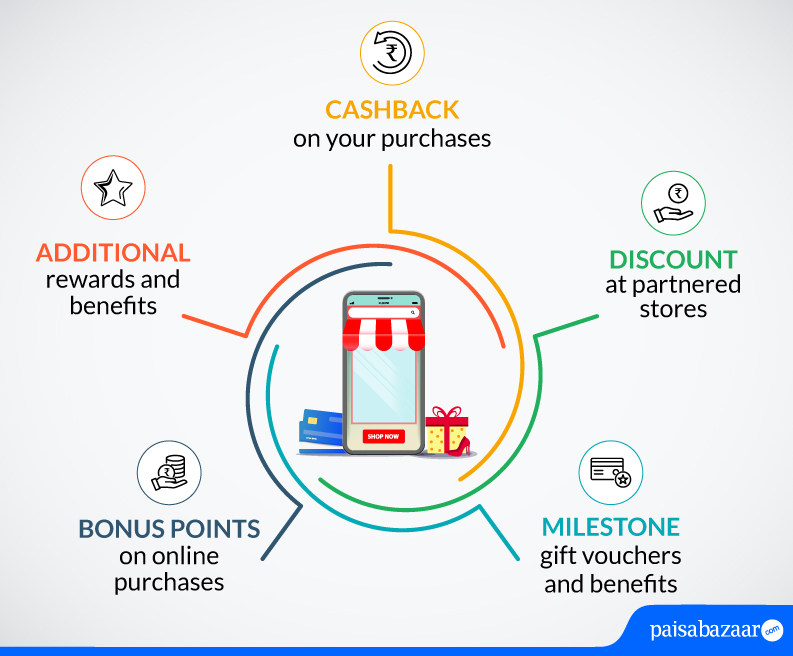 CASHBACK
on your purchases

ADDITIONAL
rewards and benefits

DISCOUNT
at partnered stores

SHOP NOW

BONUS POINTS
on online purchases

MILESTONE
gift vouchers and benefits

paisabazaar.com